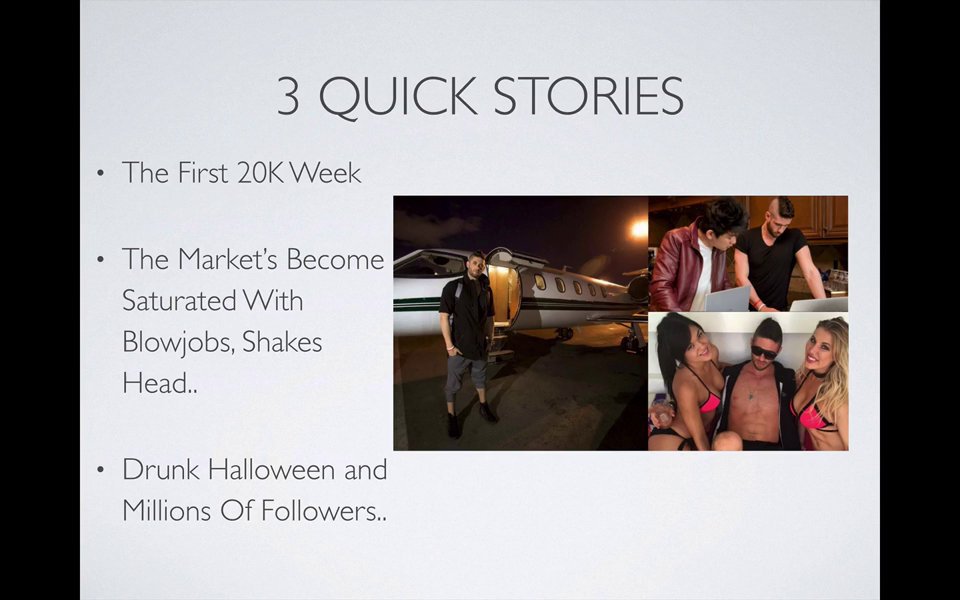 3 QUICK STORIES

• The First 20K Week

• The Market's Become Saturated With Blowjobs, Shakes Head..

• Drunk Halloween and Millions Of Followers..